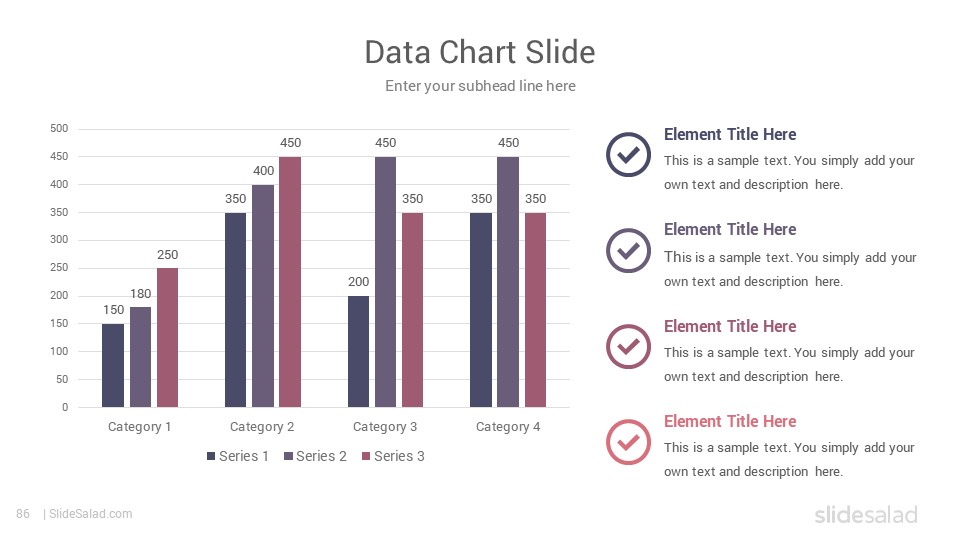 Data Chart Slide

Enter your subhead line here

500
450
400
350
300
250
200
150
100
50
0

150 180 250
350 400 450
200 450 350
350 450 350

Category 1
Category 2
Category 3
Category 4

Series 1 Series 2 Series 3

Element Title Here
This is a sample text. You simply add your own text and description here.

Element Title Here
This is a sample text. You simply add your own text and description here.

Element Title Here
This is a sample text. You simply add your own text and description here.

Element Title Here
This is a sample text. You simply add your own text and description here.

86 | SlideSalad.com

slidesalad